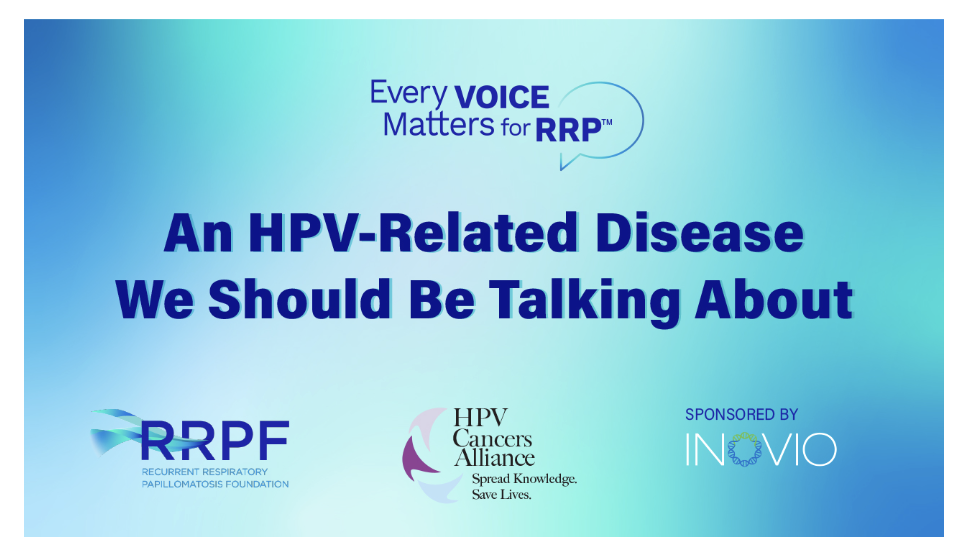 Every VOICE Matters for RRP™

An HPV-Related Disease We Should Be Talking About

RRPF
RECURRENT RESPIRATORY PAPILLOMATOSIS FOUNDATION

HPV Cancers Alliance
Spread Knowledge. Save Lives.

SPONSORED BY
INOVIO